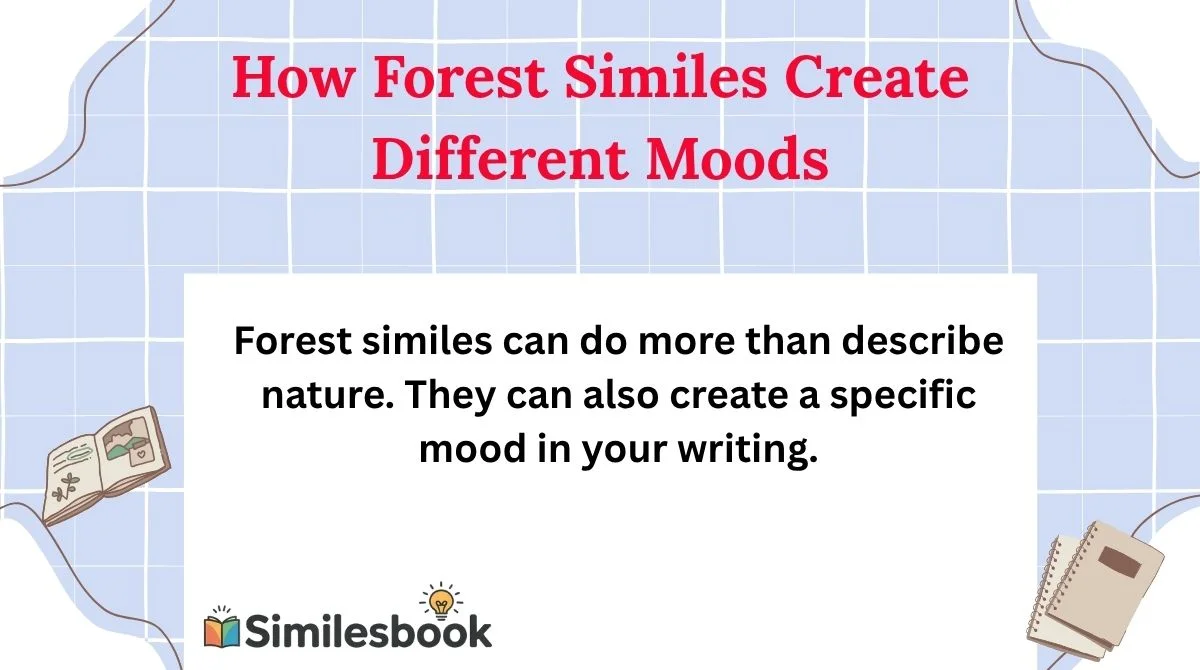 How Forest Similes Create Different Moods

Forest similes can do more than describe nature. They can also create a specific mood in your writing.

Similesbook